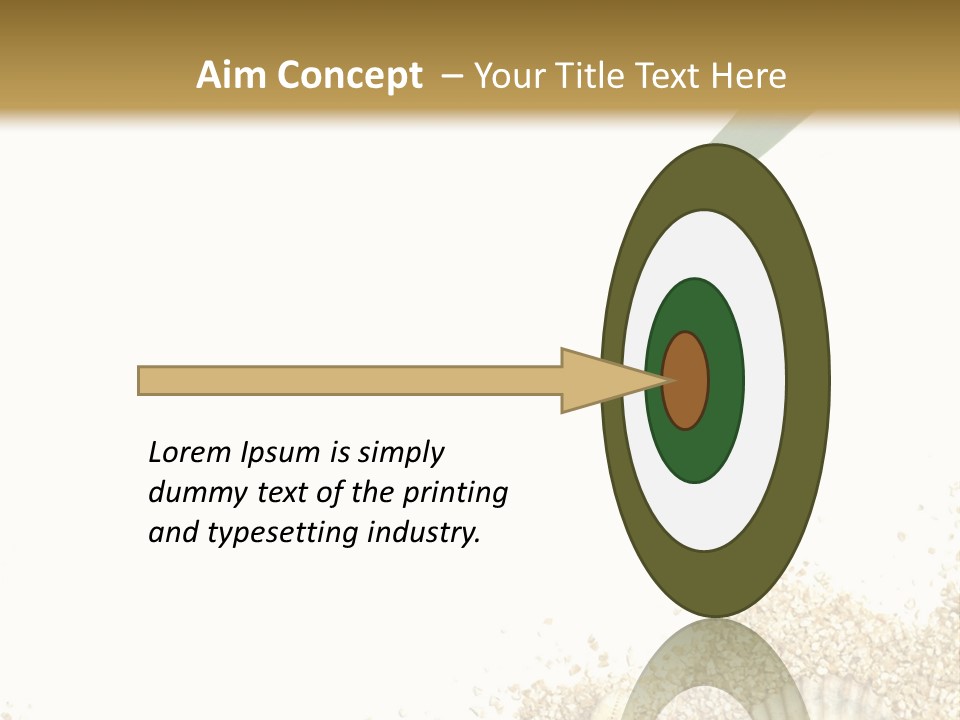 Aim Concept – Your Title Text Here

Lorem Ipsum is simply dummy text of the printing and typesetting industry.